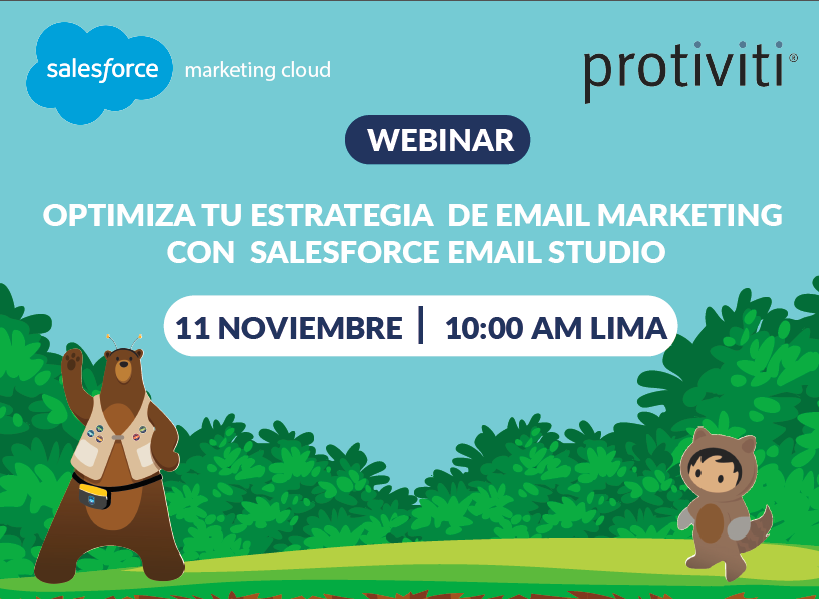 salesforce marketing cloud

protiviti®

WEBINAR

OPTIMIZA TU ESTRATEGIA DE EMAIL MARKETING CON SALESFORCE EMAIL STUDIO

11 NOVIEMBRE | 10:00 AM LIMA